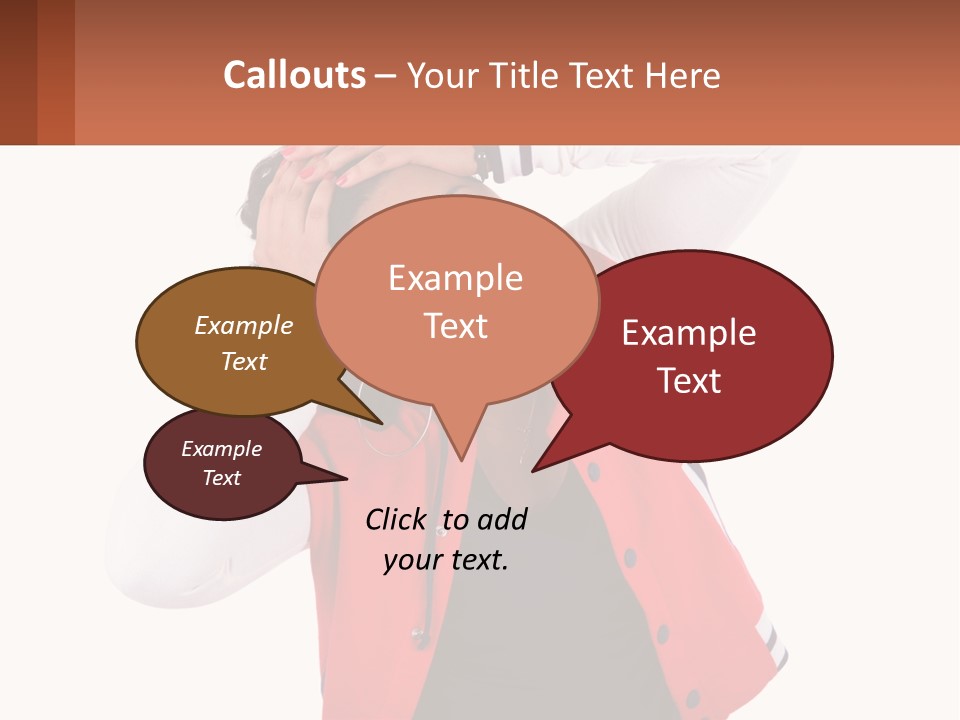 Callouts – Your Title Text Here

Example Text

Example Text

Example Text

Example Text

Click to add your text.